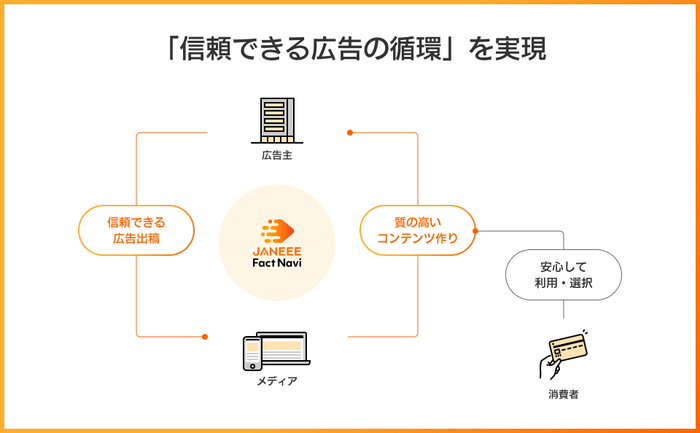 「信頼できる広告の循環」を実現

広告主

信頼できる
広告出稿

JANEEE
Fact Navi

質の高い
コンテンツ作り

安心して
利用・選択

メディア

消費者